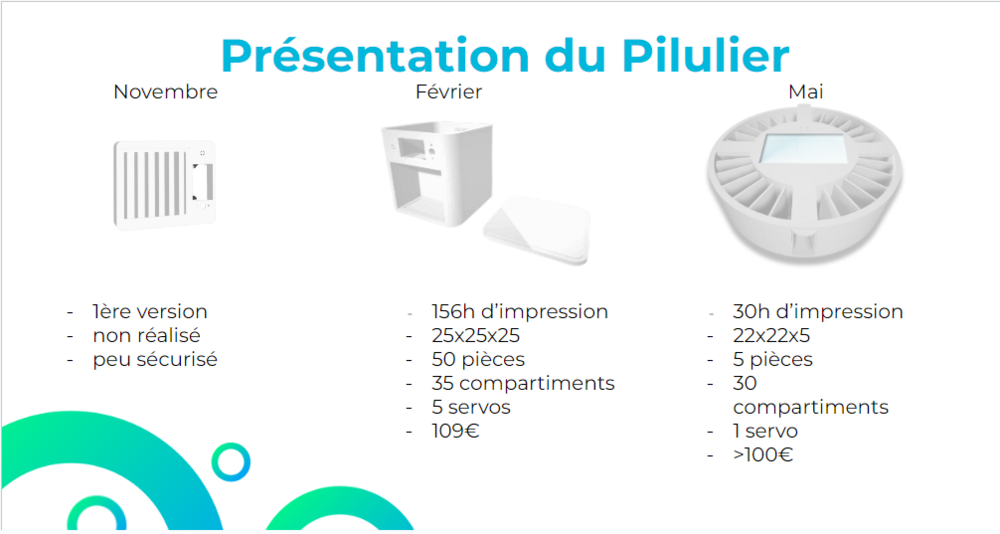 Présentation du Pilulier

Novembre

- 1ère version
- non réalisé
- peu sécurisé

Février

- 156h d'impression
- 25x25x25
- 50 pièces
- 35 compartiments
- 5 servos
- 109€

Mai

- 30h d'impression
- 22x22x5
- 5 pièces
- 30 compartiments
- 1 servo
- >100€